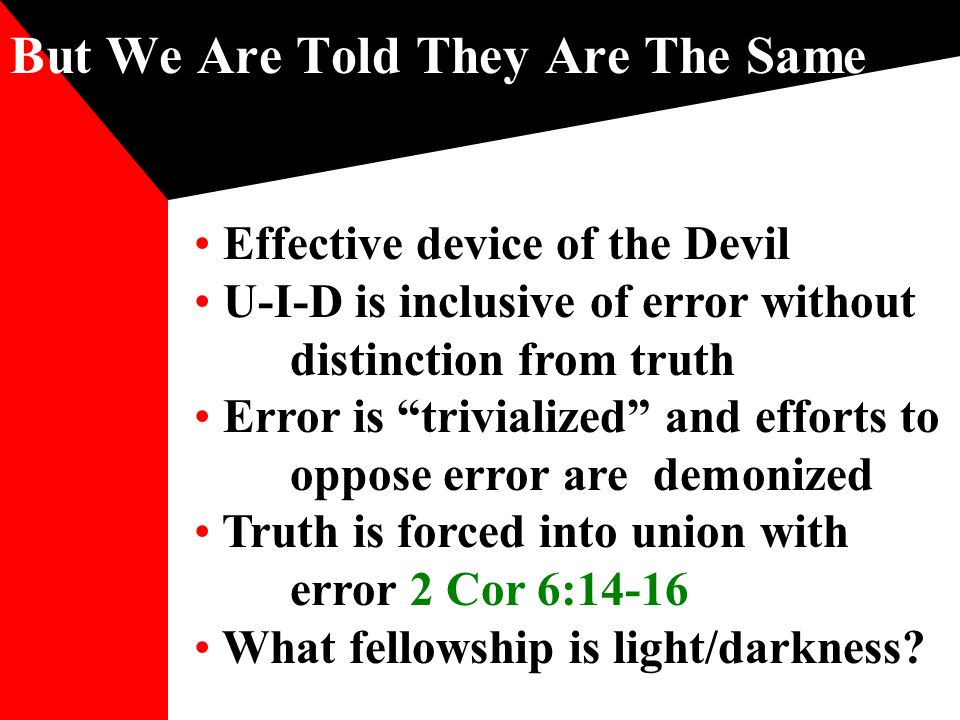 But We Are Told They Are The Same

• Effective device of the Devil
• U-I-D is inclusive of error without distinction from truth
• Error is “trivialized” and efforts to oppose error are demonized
• Truth is forced into union with error 2 Cor 6:14-16
• What fellowship is light/darkness?